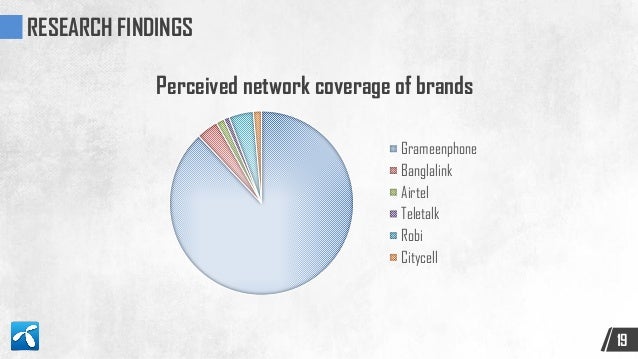 RESEARCH FINDINGS

Perceived network coverage of brands

Grameenphone
Banglalink
Airtel
Teletalk
Robi
Citycell

19